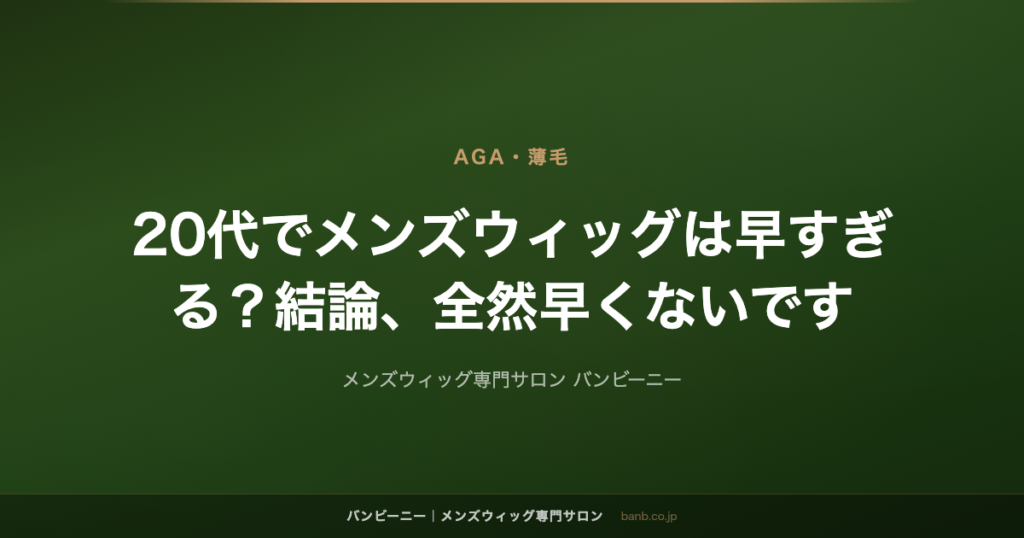 AGA・薄毛

20代でメンズウィッグは早すぎる？結論、全然早くないです

メンズウィッグ専門サロン バンビーニー

バンビーニー｜メンズウィッグ専門サロン banb.co.jp